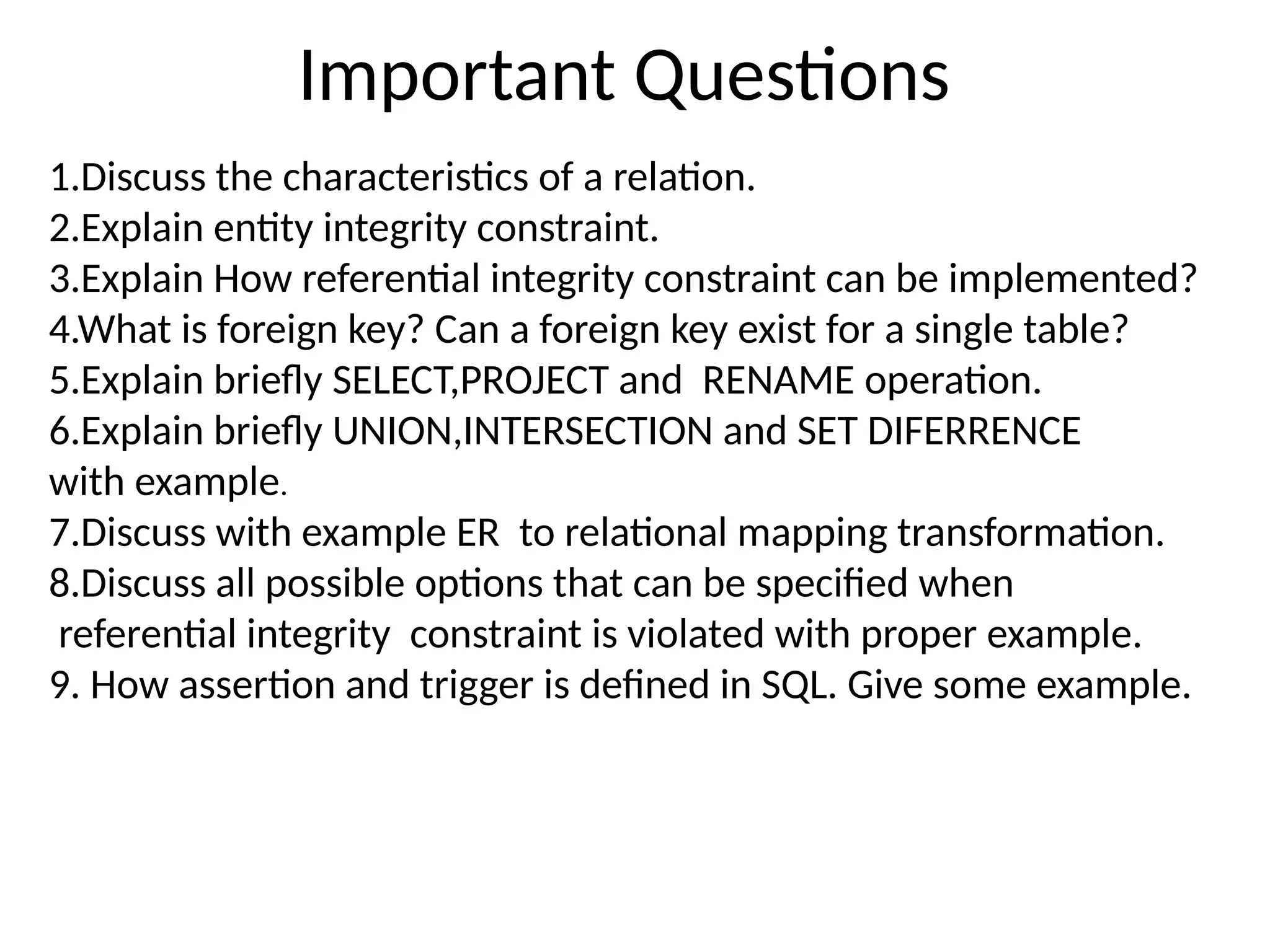 Important Questions

1.Discuss the characteristics of a relation.
2.Explain entity integrity constraint.
3.Explain How referential integrity constraint can be implemented?
4.What is foreign key? Can a foreign key exist for a single table?
5.Explain briefly SELECT,PROJECT and RENAME operation.
6.Explain briefly UNION,INTERSECTION and SET DIFERRENCE with example.
7.Discuss with example ER to relational mapping transformation.
8.Discuss all possible options that can be specified when referential integrity constraint is violated with proper example.
9. How assertion and trigger is defined in SQL. Give some example.